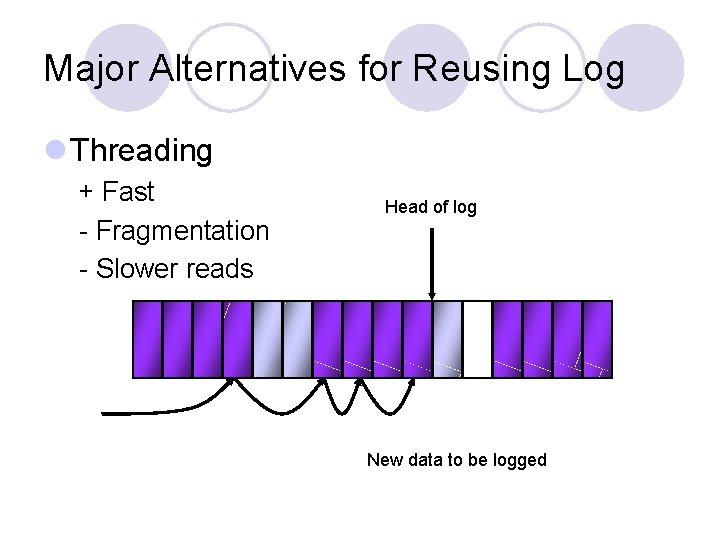 Major Alternatives for Reusing Log

Threading

+ Fast

- Fragmentation

- Slower reads

Head of log

New data to be logged